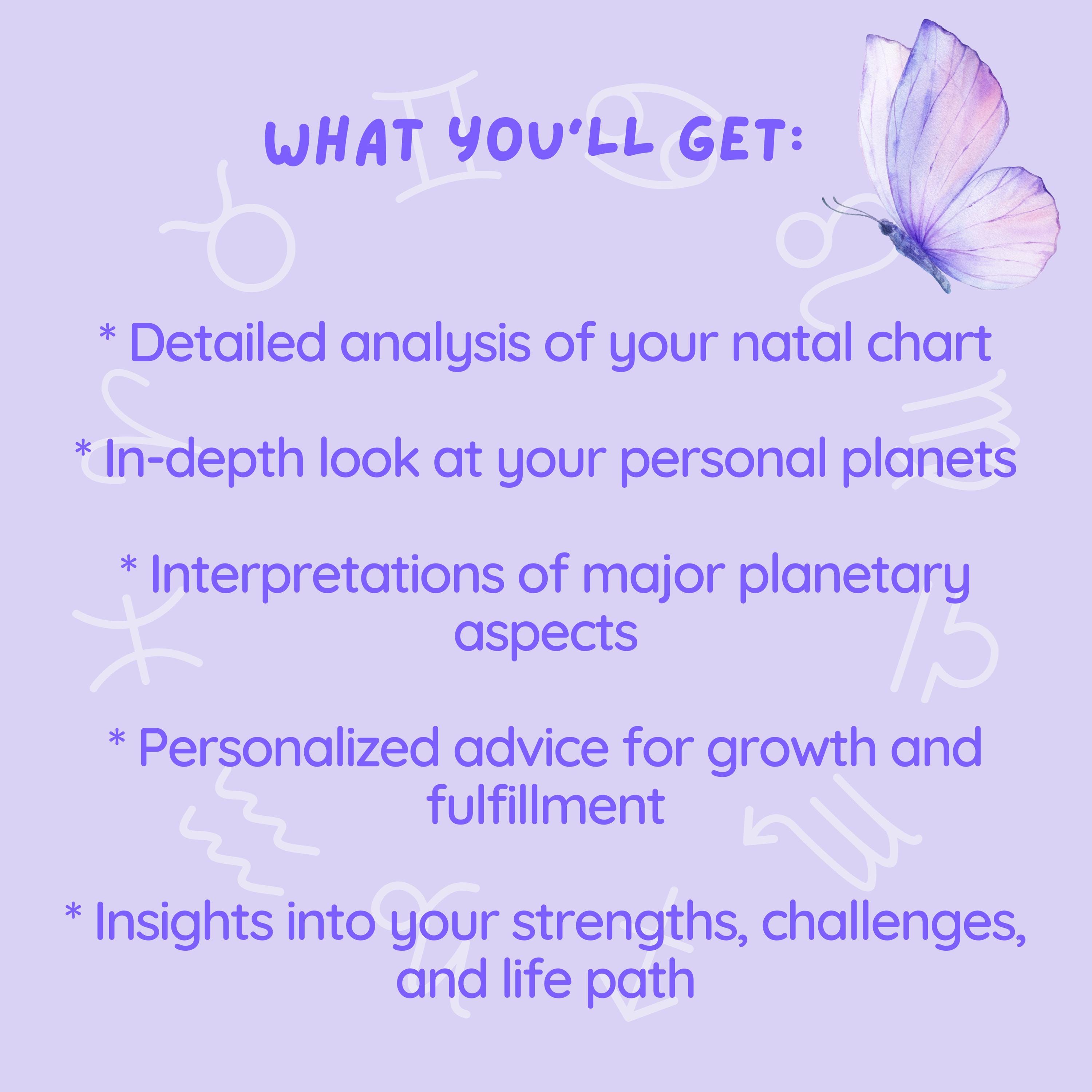 WHAT YOU'LL GET:

* Detailed analysis of your natal chart

* In-depth look at your personal planets

* Interpretations of major planetary aspects

* Personalized advice for growth and fulfillment

* Insights into your strengths, challenges, and life path